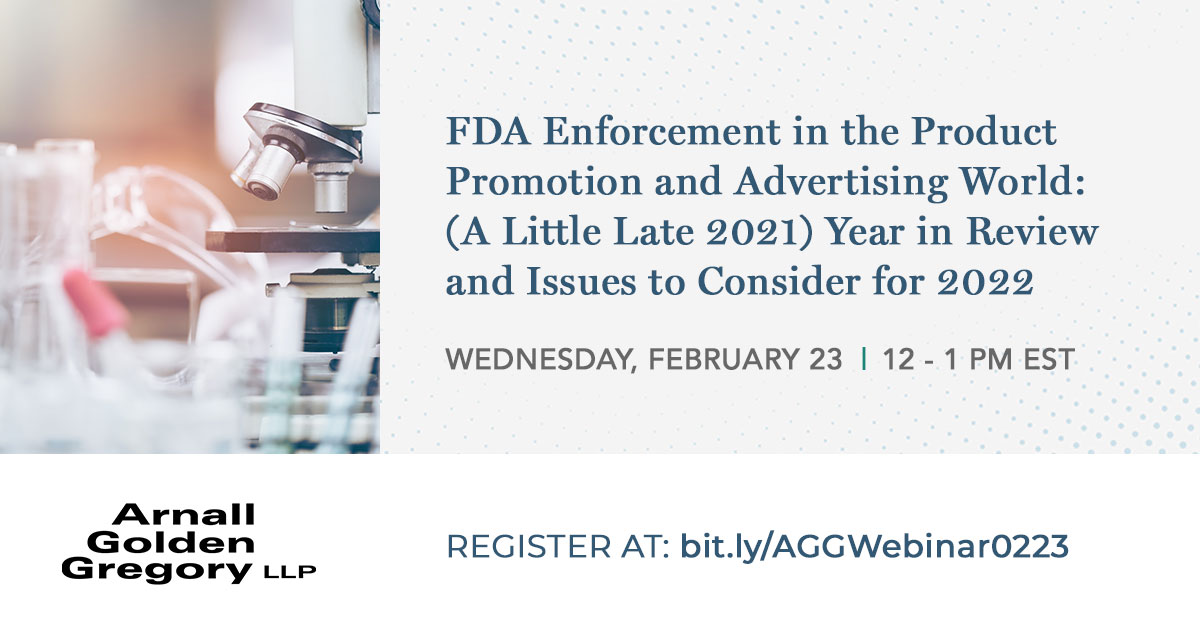 FDA Enforcement in the Product Promotion and Advertising World: (A Little Late 2021) Year in Review and Issues to Consider for 2022

WEDNESDAY, FEBRUARY 23 | 12 - 1 PM EST

Arnall Golden Gregory LLP

REGISTER AT: bit.ly/AGGWebinar0223